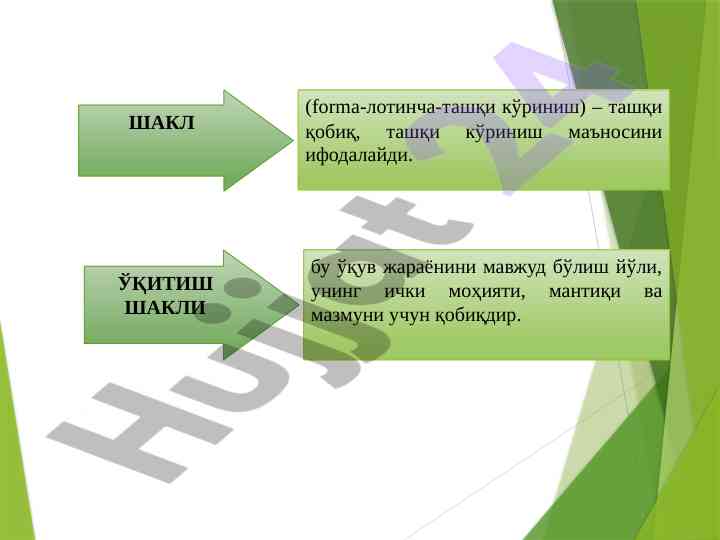 ШАКЛ

(forma-лотинча-ташқи кўриниш) – ташқи қобиқ, ташқи кўриниш маъносини ифодалайди.

ЎҚИТИШ ШАКЛИ

бу ўқув жараёнини мавжуд бўлиш йўли, унинг ички моҳияти, мантиқи ва мазмуни учун қобиқдир.

Hujjat 24